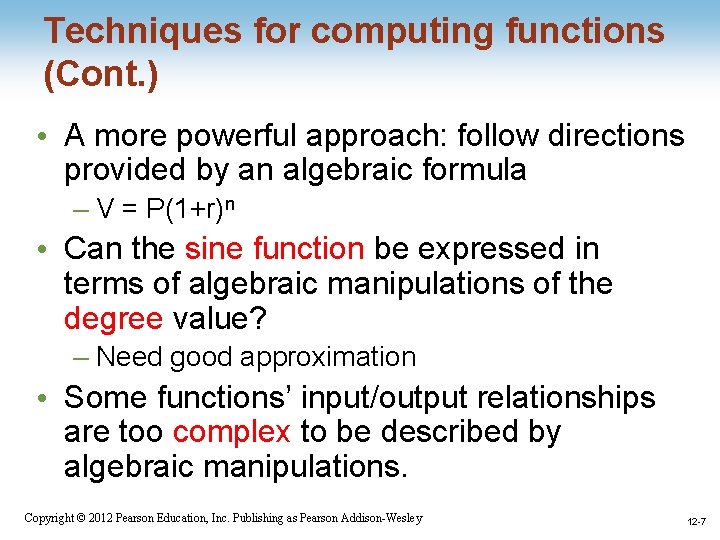 Techniques for computing functions (Cont.)

• A more powerful approach: follow directions provided by an algebraic formula

– $V = P(1+r)^n$

• Can the sine function be expressed in terms of algebraic manipulations of the degree value?

– Need good approximation

• Some functions' input/output relationships are too complex to be described by algebraic manipulations.

Copyright © 2012 Pearson Education, Inc. Publishing as Pearson Addison-Wesley

12-7